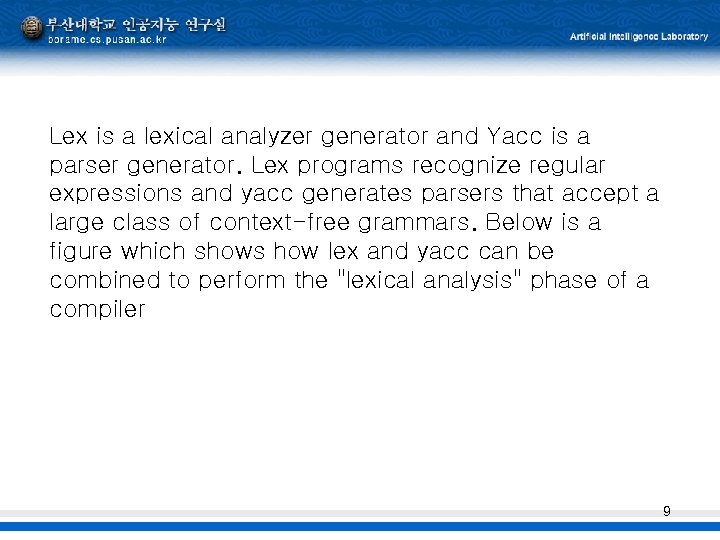 부산대학교 인공지능 연구실
borame.cs.pusan.ac.kr

Artificial Intelligence Laboratory

Lex is a lexical analyzer generator and Yacc is a parser generator. Lex programs recognize regular expressions and yacc generates parsers that accept a large class of context-free grammars. Below is a figure which shows how lex and yacc can be combined to perform the "lexical analysis" phase of a compiler

9